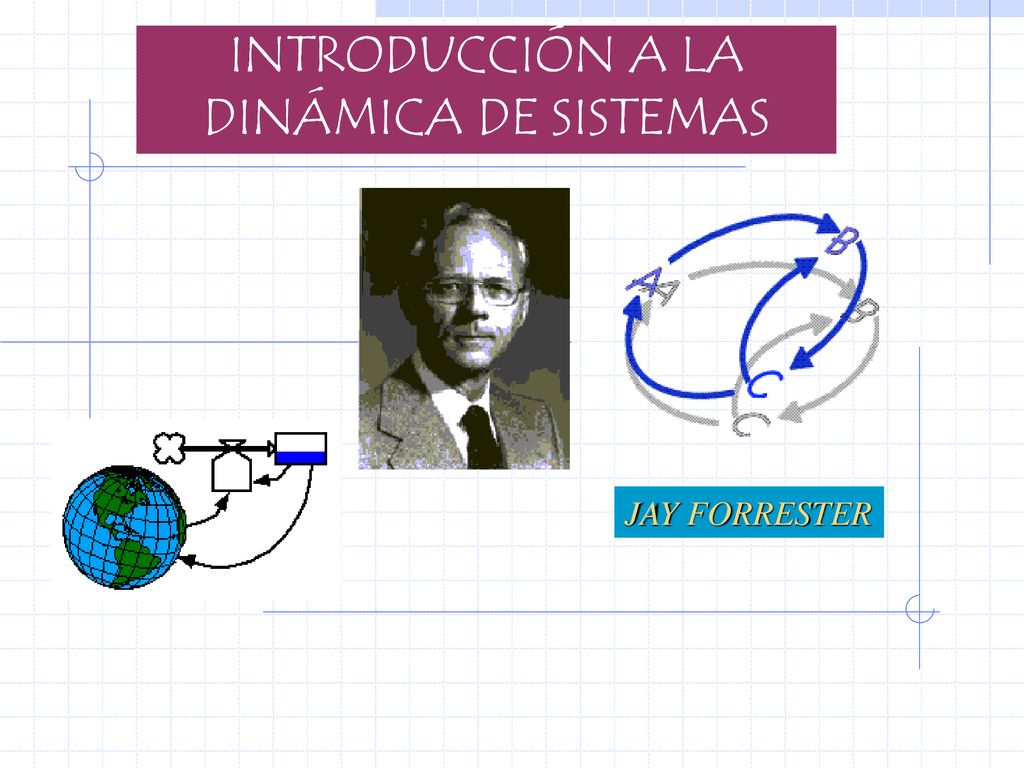 INTRODUCCIÓN A LA DINÁMICA DE SISTEMAS

A
B
C
A
B
C

JAY FORRESTER